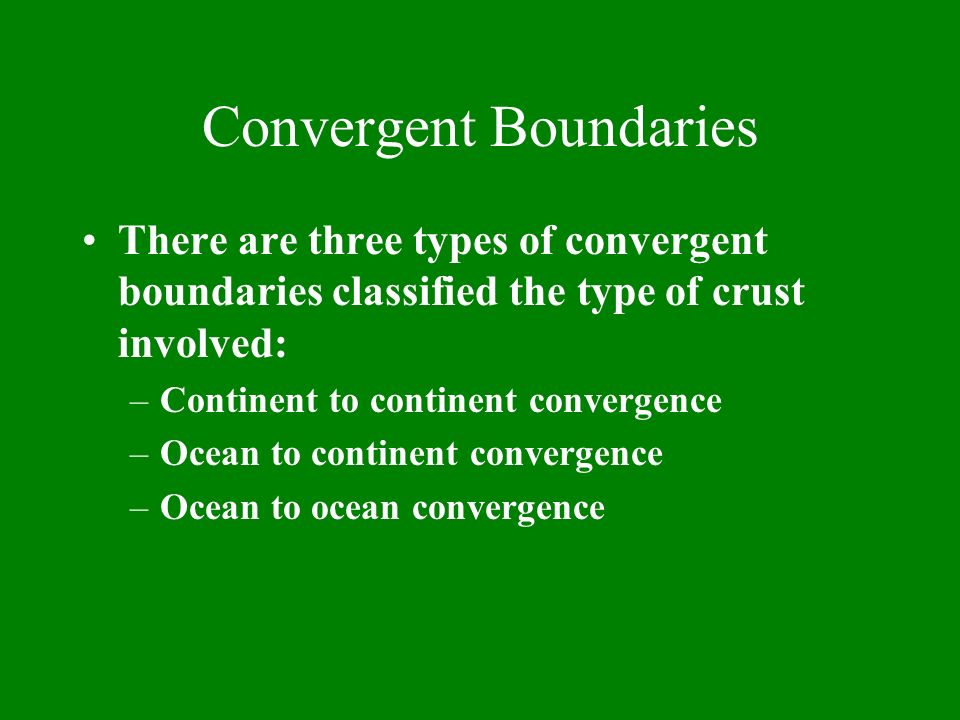 Convergent Boundaries

• There are three types of convergent boundaries classified the type of crust involved:
– Continent to continent convergence
– Ocean to continent convergence
– Ocean to ocean convergence